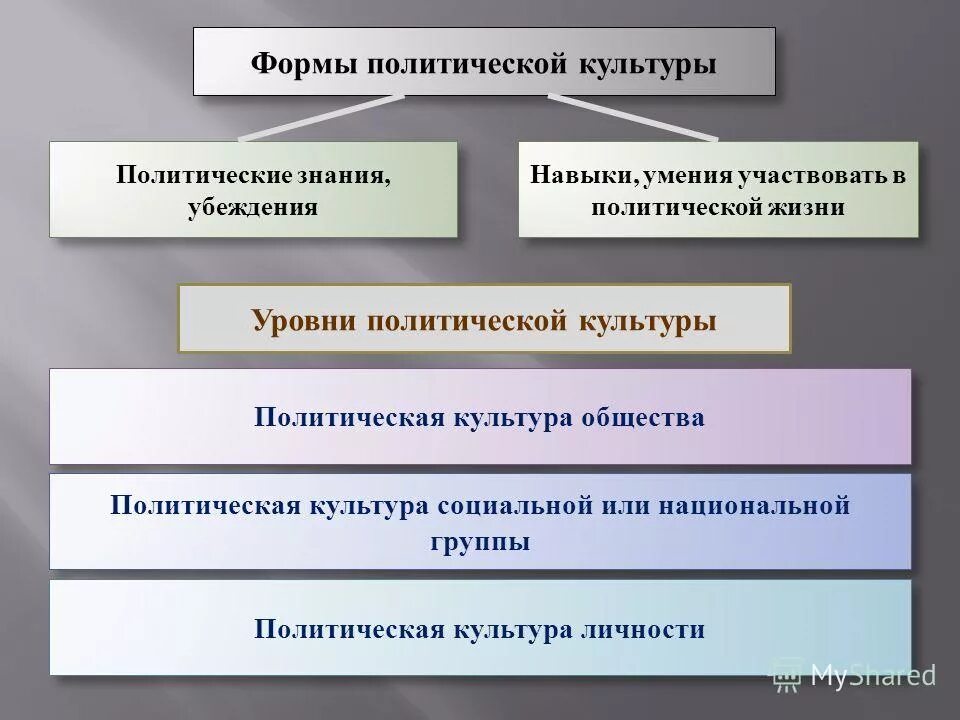 Формы политической культуры

Политические знания, убеждения

Навыки, умения участвовать в политической жизни

Уровни политической культуры

Политическая культура общества

Политическая культура социальной или национальной группы

Политическая культура личности

MyShared